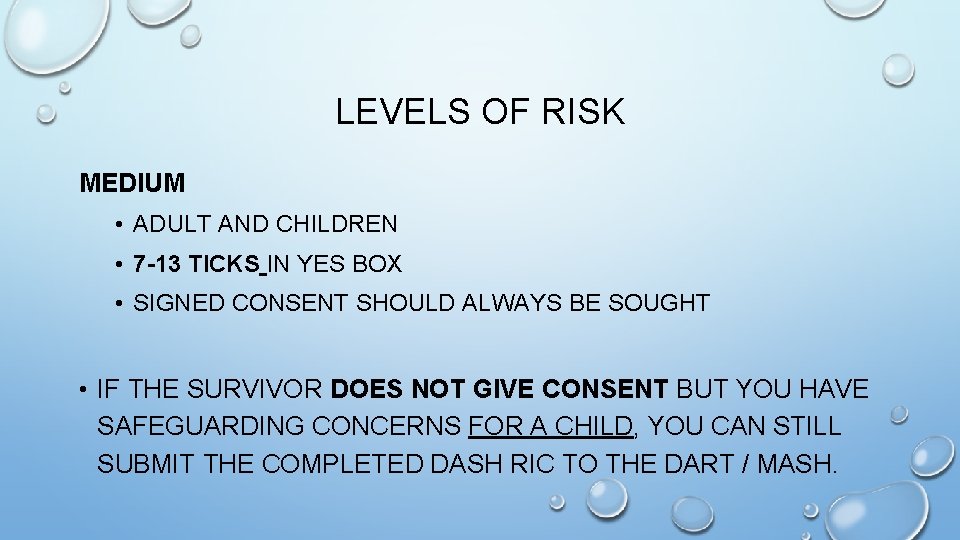 LEVELS OF RISK

MEDIUM

• ADULT AND CHILDREN
• 7-13 TICKS IN YES BOX
• SIGNED CONSENT SHOULD ALWAYS BE SOUGHT

• IF THE SURVIVOR DOES NOT GIVE CONSENT BUT YOU HAVE SAFEGUARDING CONCERNS FOR A CHILD, YOU CAN STILL SUBMIT THE COMPLETED DASH RIC TO THE DART / MASH.